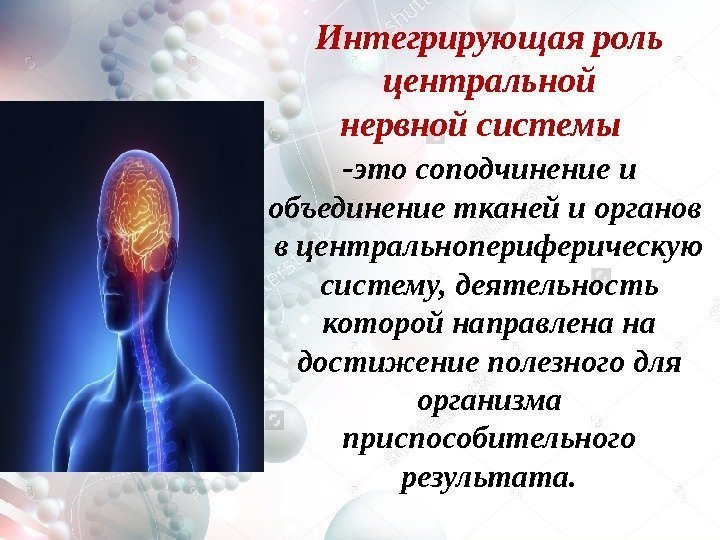 Интегрирующая роль центральной нервной системы

-это соподчинение и объединение тканей и органов в центральнопериферическую систему, деятельность которой направлена на достижение полезного для организма приспособительного результата.